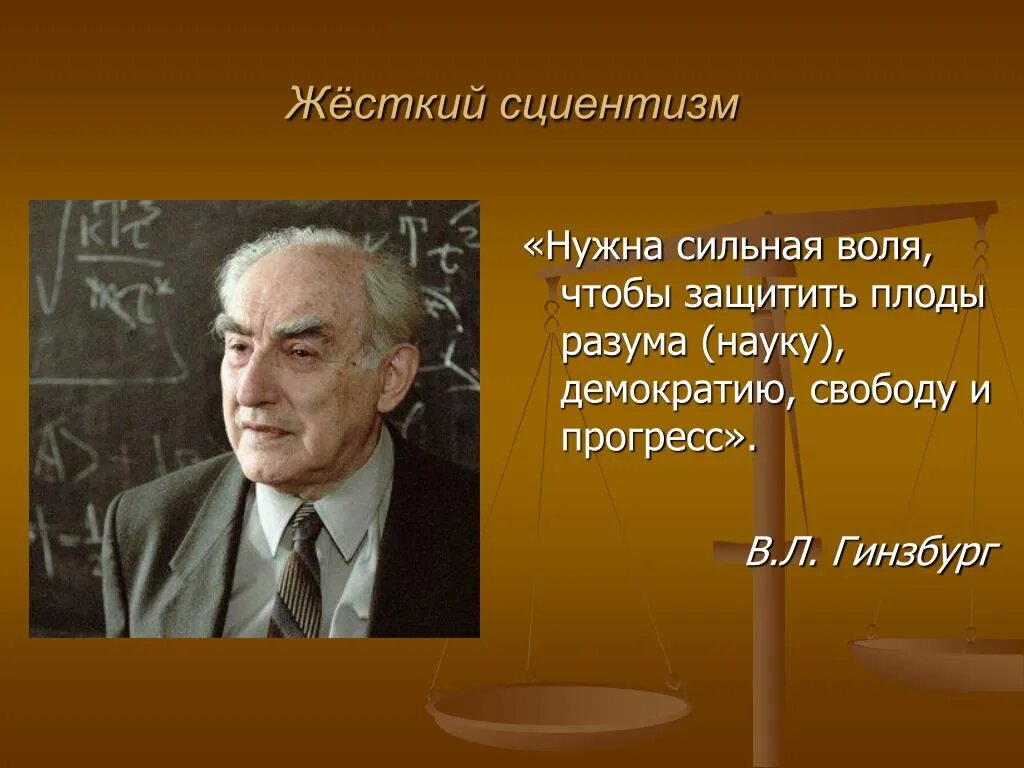 Жёсткий сциентизм

«Нужна сильная воля, чтобы защитить плоды разума (науку), демократию, свободу и прогресс».

В.Л. Гинзбург